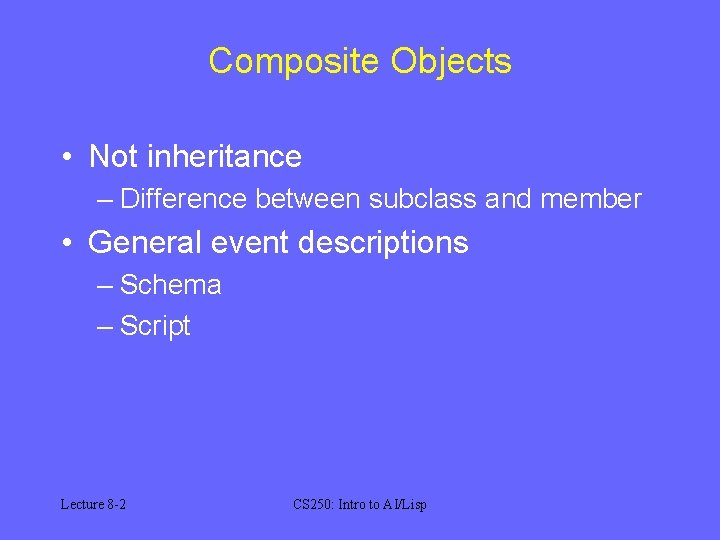 Composite Objects

• Not inheritance
– Difference between subclass and member
• General event descriptions
– Schema
– Script

Lecture 8-2

CS250: Intro to AI/Lisp